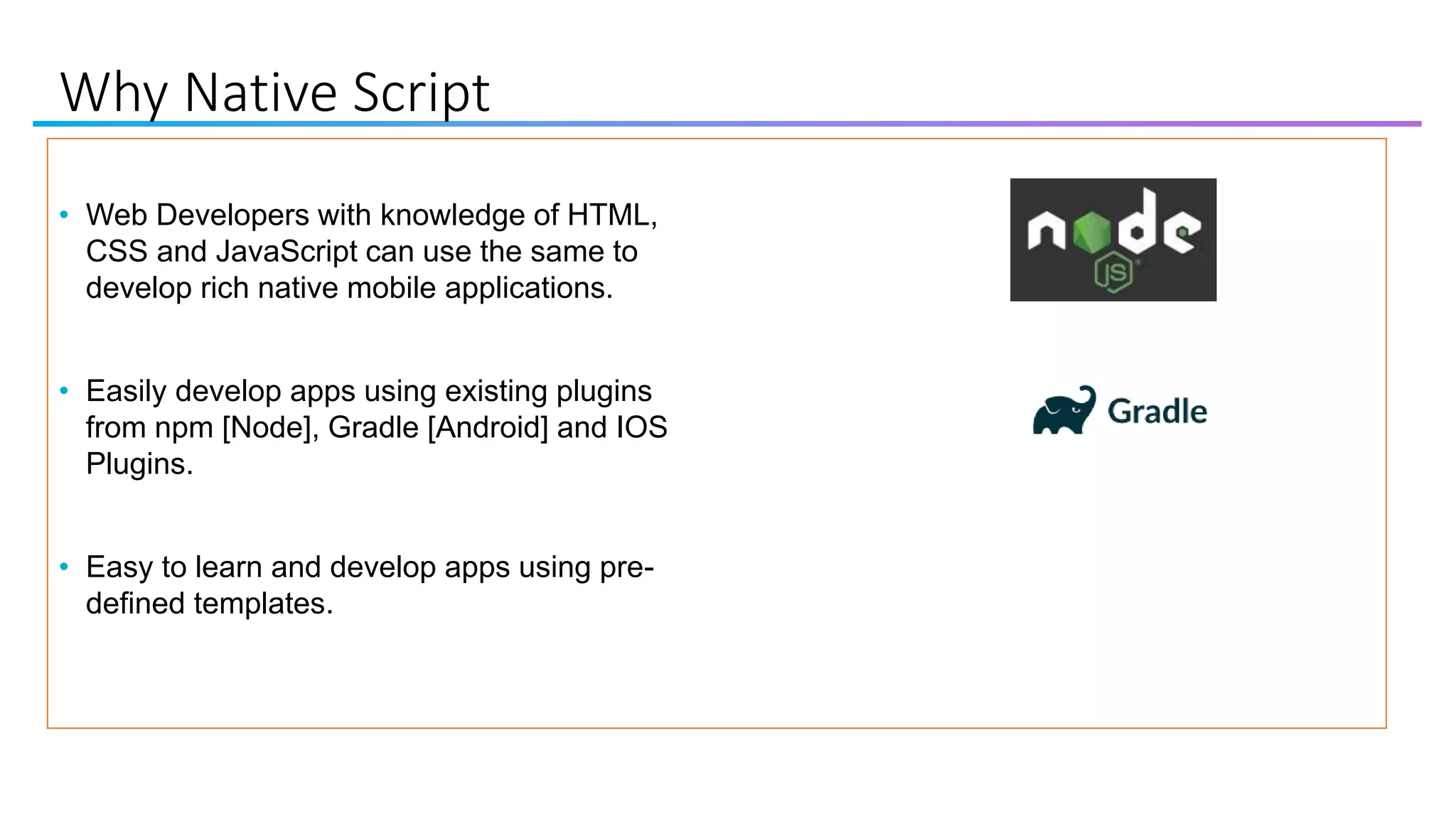 Why Native Script

• Web Developers with knowledge of HTML, CSS and JavaScript can use the same to develop rich native mobile applications.

• Easily develop apps using existing plugins from npm [Node], Gradle [Android] and IOS Plugins.

• Easy to learn and develop apps using pre-defined templates.

node JS

Gradle